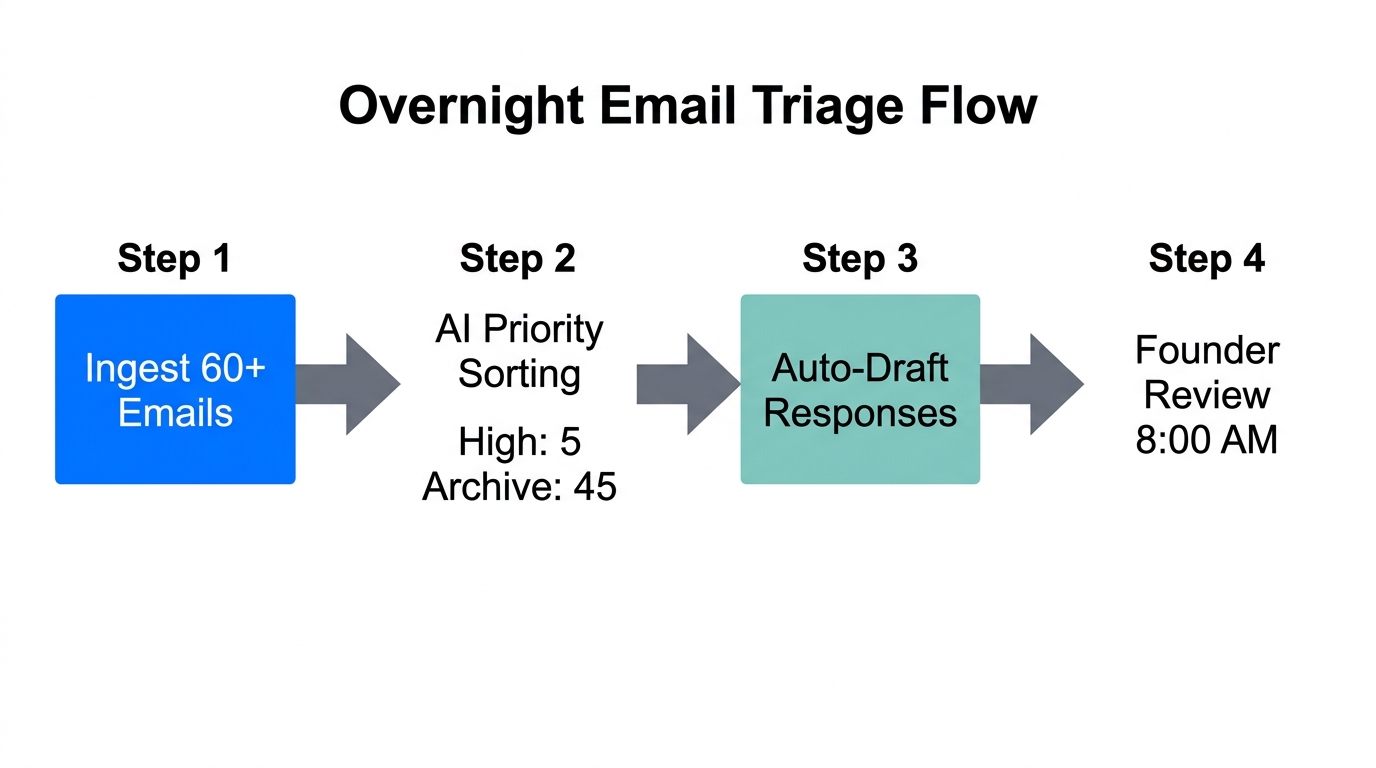 Overnight Email Triage Flow

Step 1

Ingest 60+ Emails

Step 2

AI Priority Sorting

High: 5
Archive: 45

Step 3

Auto-Draft Responses

Step 4

Founder Review 8:00 AM